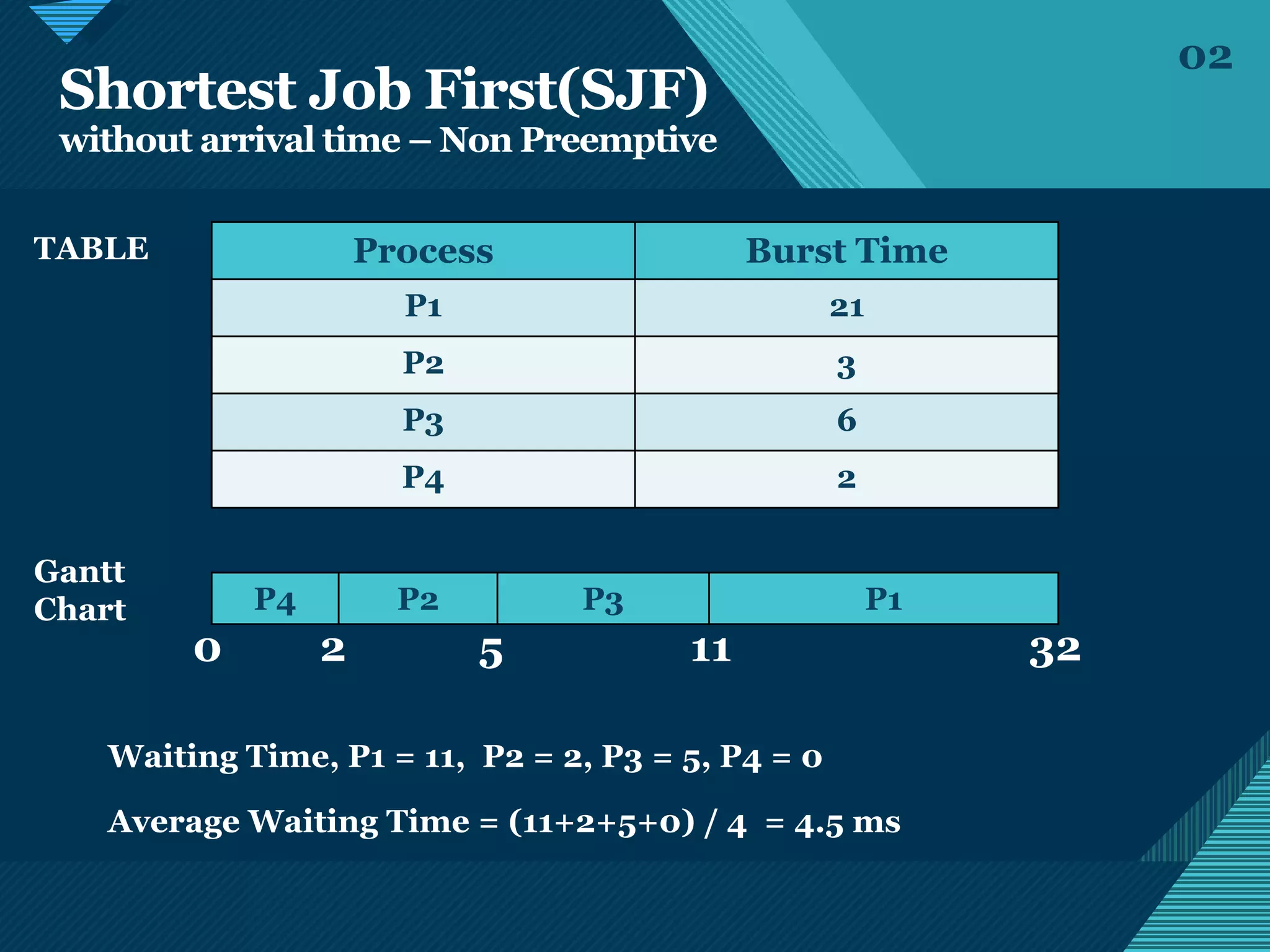 02

Shortest Job First(SJF)
without arrival time – Non Preemptive

TABLE

| Process | Burst Time |
|---|---|
| P1 | 21 |
| P2 | 3 |
| P3 | 6 |
| P4 | 2 |

Gantt Chart

| P4 | P2 | P3 | P1 |
|---|---|---|---|

0 2 5 11 32

Waiting Time, P1 = 11, P2 = 2, P3 = 5, P4 = 0

Average Waiting Time = (11+2+5+0) / 4 = 4.5 ms